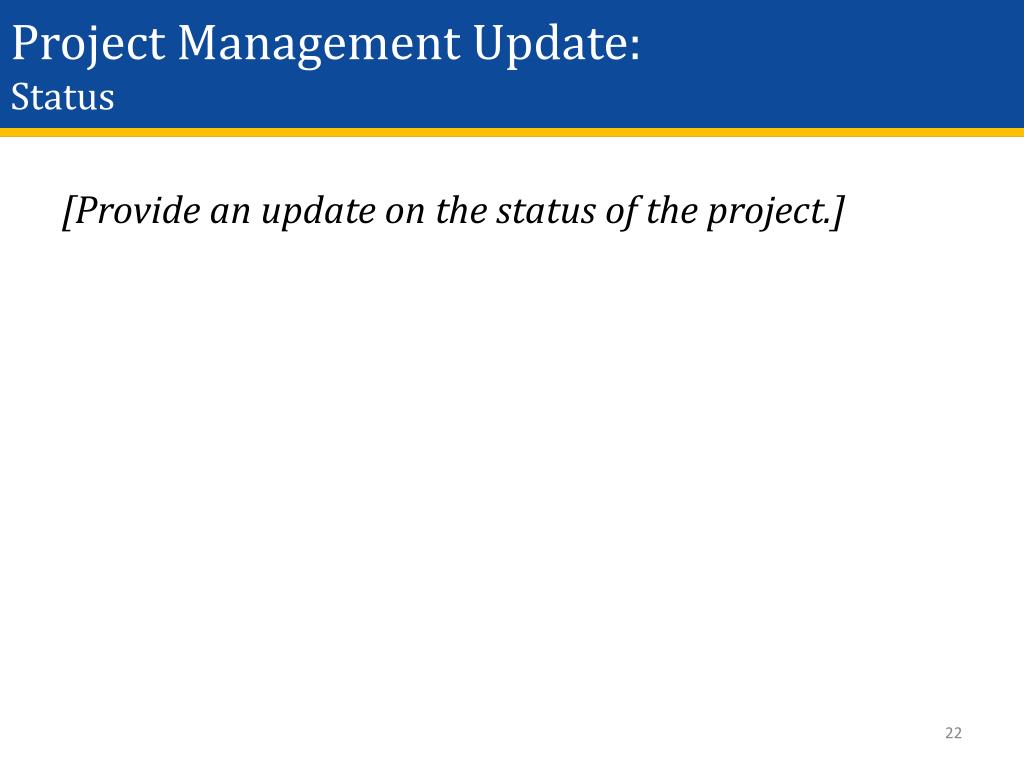 Project Management Update:
Status

[Provide an update on the status of the project.]

22